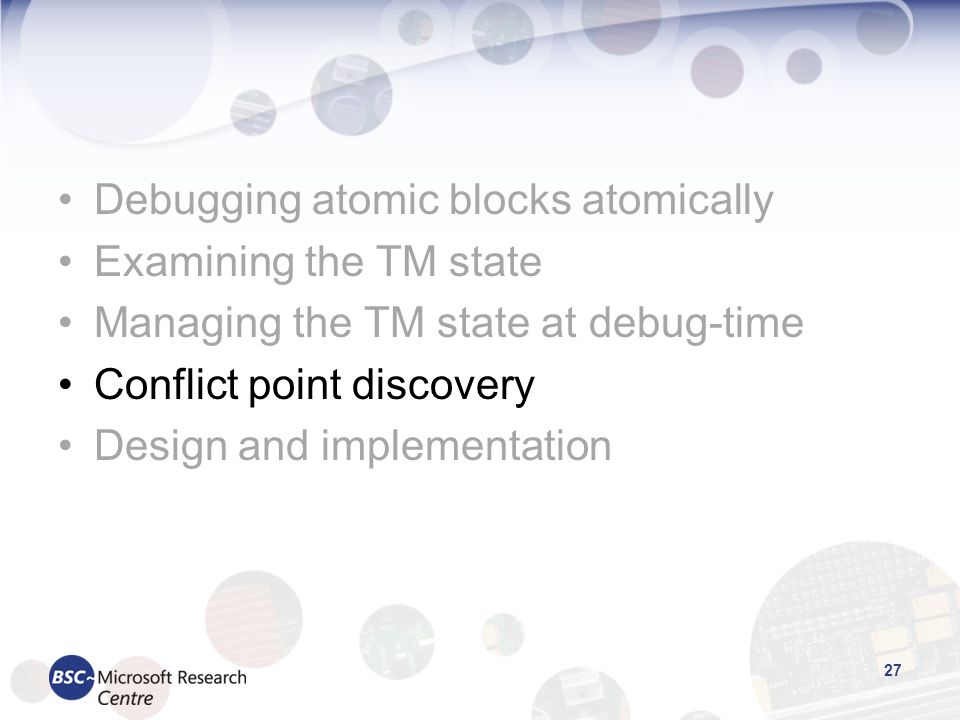 • Debugging atomic blocks atomically
• Examining the TM state
• Managing the TM state at debug-time
• Conflict point discovery
• Design and implementation

BSC Microsoft Research Centre

27